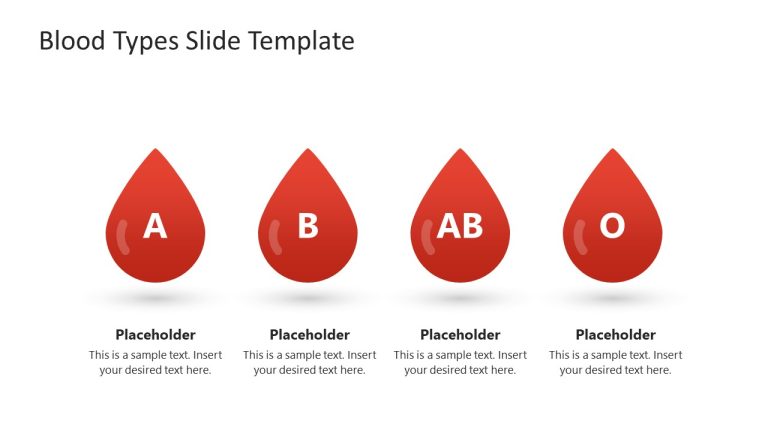 Blood Types Slide Template

A

B

AB

O

Placeholder
This is a sample text. Insert your desired text here.

Placeholder
This is a sample text. Insert your desired text here.

Placeholder
This is a sample text. Insert your desired text here.

Placeholder
This is a sample text. Insert your desired text here.